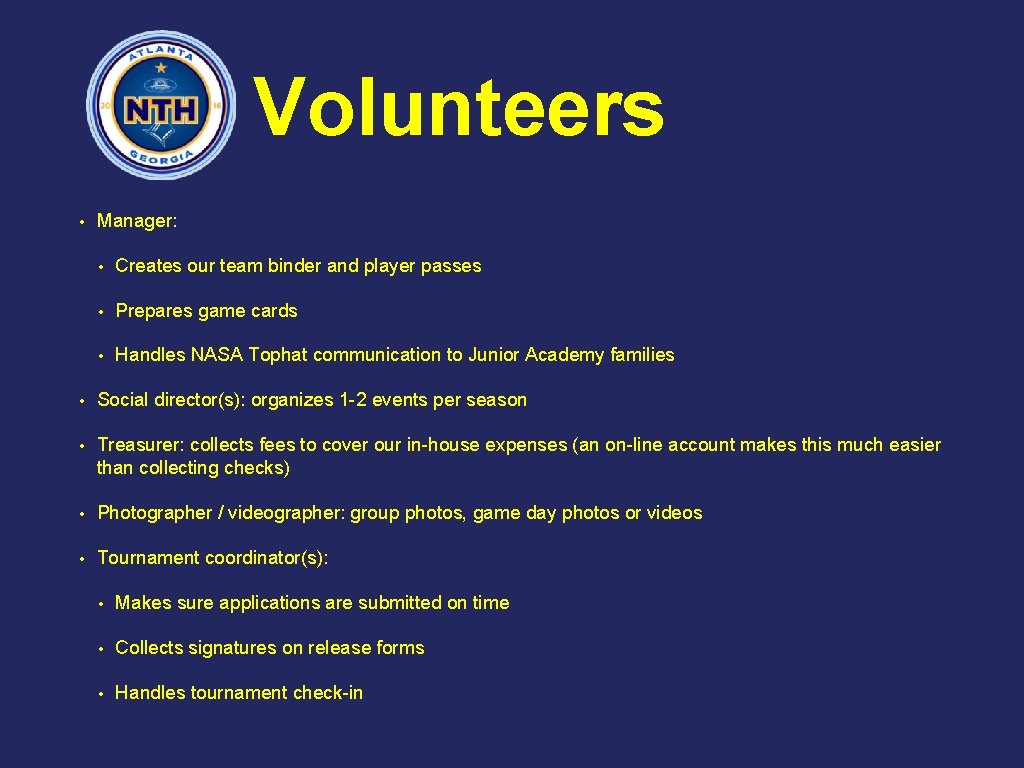 ATLANTA
20 NTH 16
GEORGIA

Volunteers

• Manager:
  • Creates our team binder and player passes
  • Prepares game cards
  • Handles NASA Tophat communication to Junior Academy families
• Social director(s): organizes 1-2 events per season
• Treasurer: collects fees to cover our in-house expenses (an on-line account makes this much easier than collecting checks)
• Photographer / videographer: group photos, game day photos or videos
• Tournament coordinator(s):
  • Makes sure applications are submitted on time
  • Collects signatures on release forms
  • Handles tournament check-in